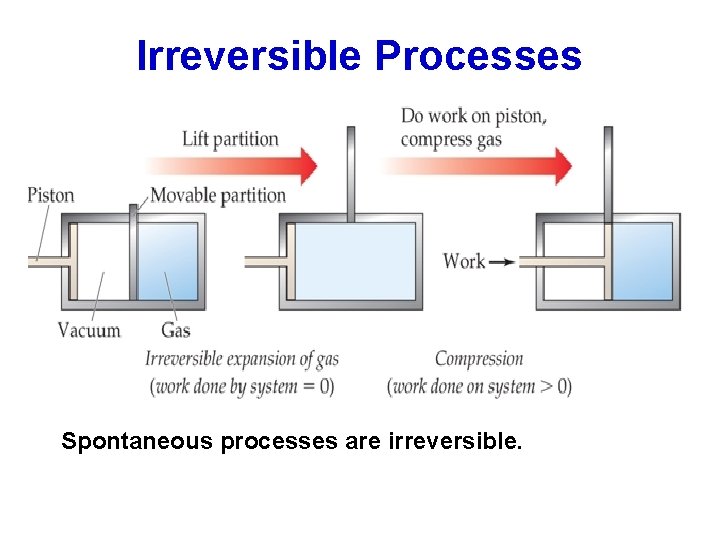 Irreversible Processes

Lift partition

Do work on piston, compress gas

Piston

Movable partition

Work

Vacuum

Gas

Irreversible expansion of gas (work done by system = 0)

Compression (work done on system > 0)

Spontaneous processes are irreversible.